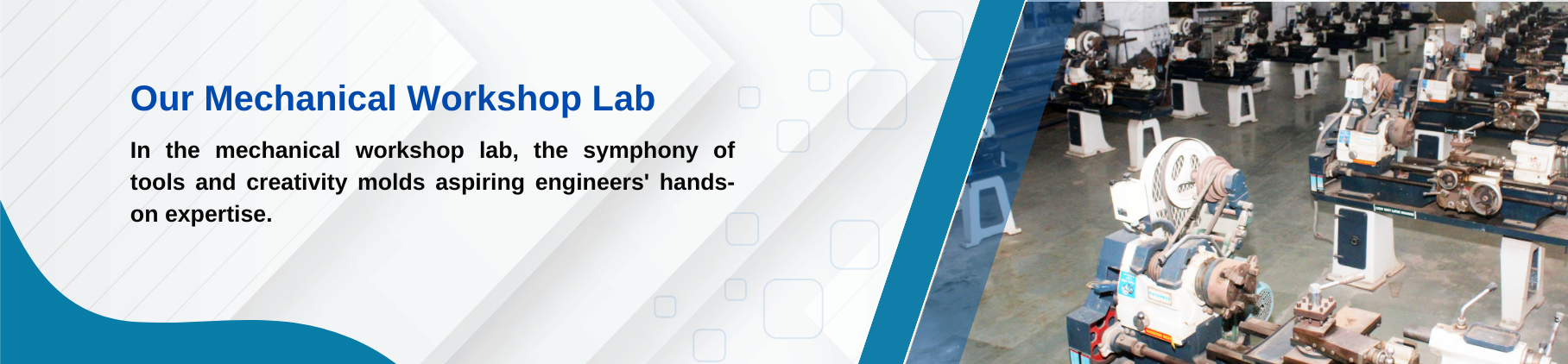 Our Mechanical Workshop Lab

In the mechanical workshop lab, the symphony of tools and creativity molds aspiring engineers' hands-on expertise.